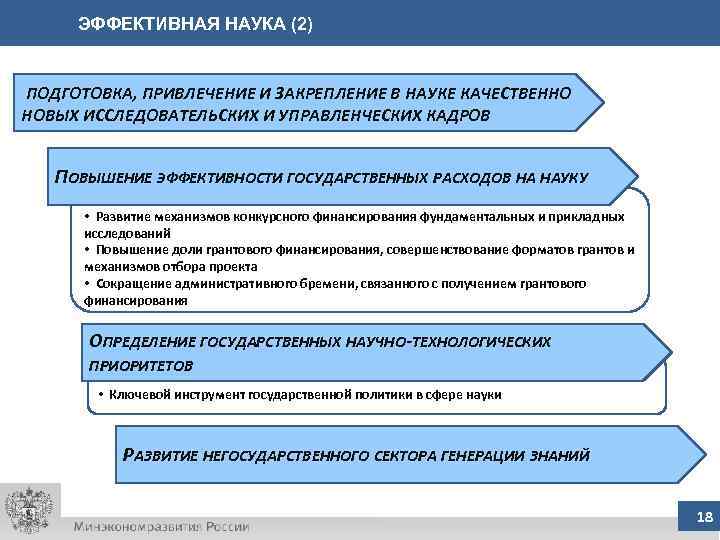 ЭФФЕКТИВНАЯ НАУКА (2)

ПОДГОТОВКА, ПРИВЛЕЧЕНИЕ И ЗАКРЕПЛЕНИЕ В НАУКЕ КАЧЕСТВЕННО НОВЫХ ИССЛЕДОВАТЕЛЬСКИХ И УПРАВЛЕНЧЕСКИХ КАДРОВ

ПОВЫШЕНИЕ ЭФФЕКТИВНОСТИ ГОСУДАРСТВЕННЫХ РАСХОДОВ НА НАУКУ

• Развитие механизмов конкурсного финансирования фундаментальных и прикладных исследований
• Повышение доли грантового финансирования, совершенствование форматов грантов и механизмов отбора проекта
• Сокращение административного бремени, связанного с получением грантового финансирования

ОПРЕДЕЛЕНИЕ ГОСУДАРСТВЕННЫХ НАУЧНО-ТЕХНОЛОГИЧЕСКИХ ПРИОРИТЕТОВ

• Ключевой инструмент государственной политики в сфере науки

РАЗВИТИЕ НЕГОСУДАРСТВЕННОГО СЕКТОРА ГЕНЕРАЦИИ ЗНАНИЙ

Минэкономразвития России

18